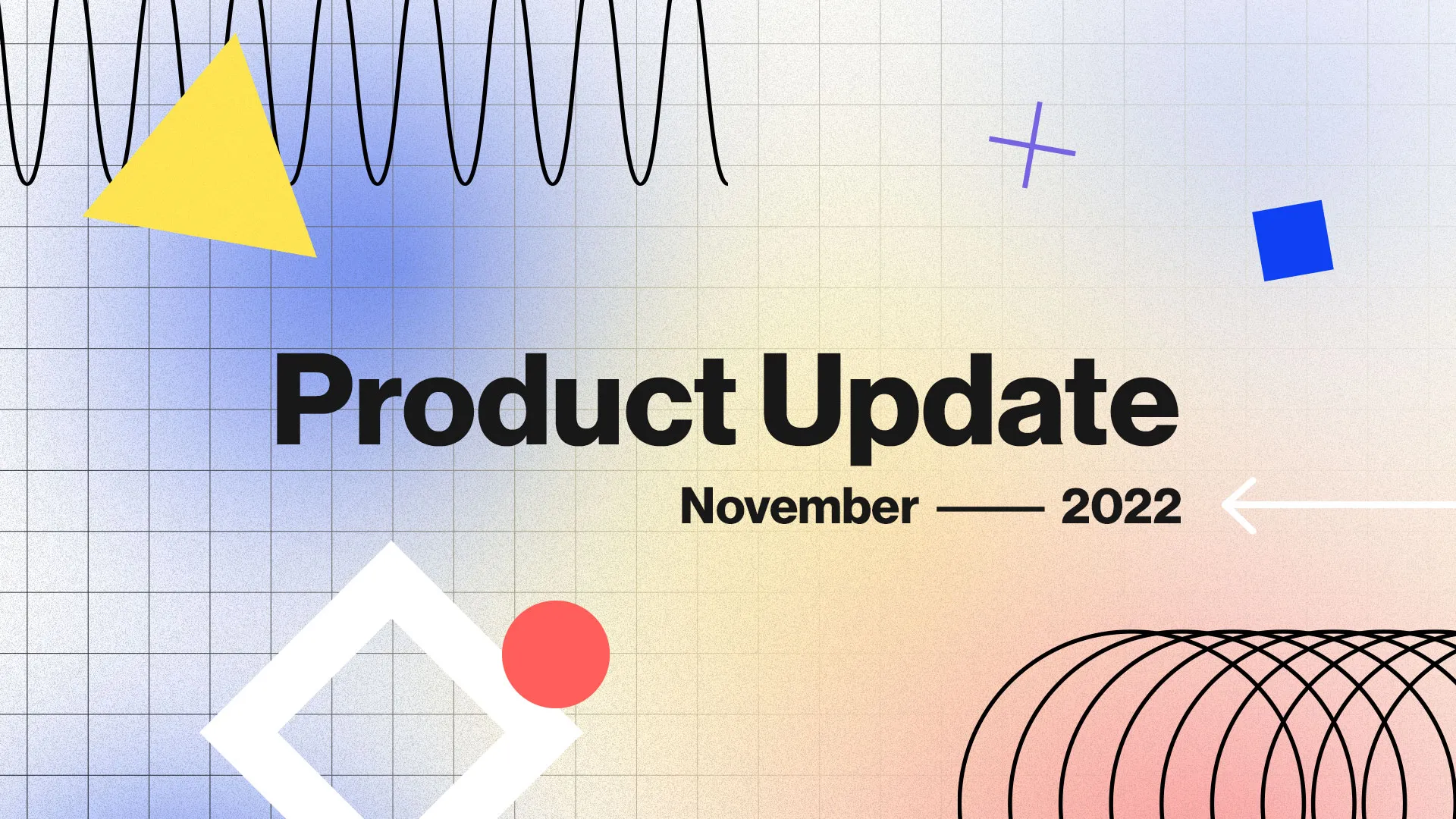 Product Update

November —— 2022